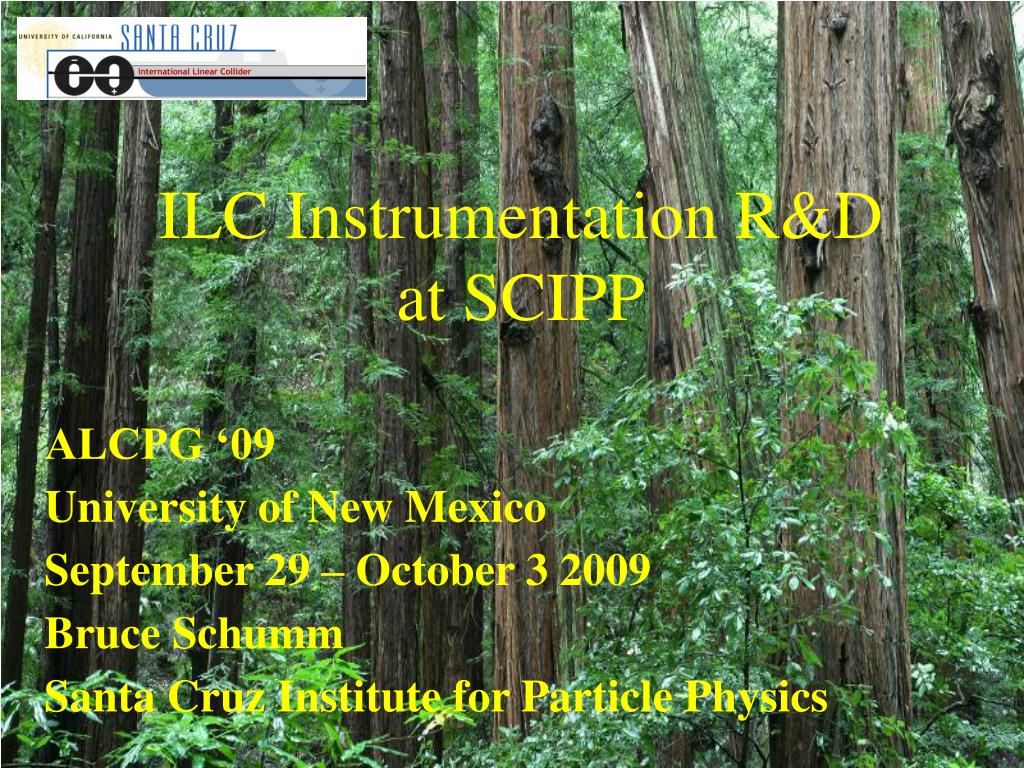 UNIVERSITY OF CALIFORNIA SANTA CRUZ

International Linear Collider

ILC Instrumentation R&D at SCIPP

ALCPG ‘09
University of New Mexico
September 29 – October 3 2009
Bruce Schumm
Santa Cruz Institute for Particle Physics